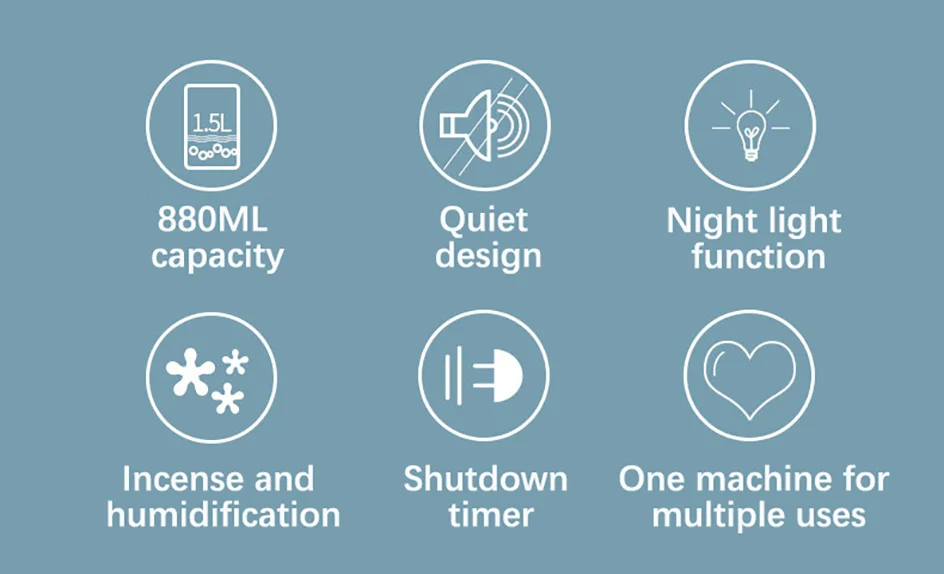 1.5L

880ML capacity

Quiet design

Night light function

Incense and humidification

Shutdown timer

One machine for multiple uses